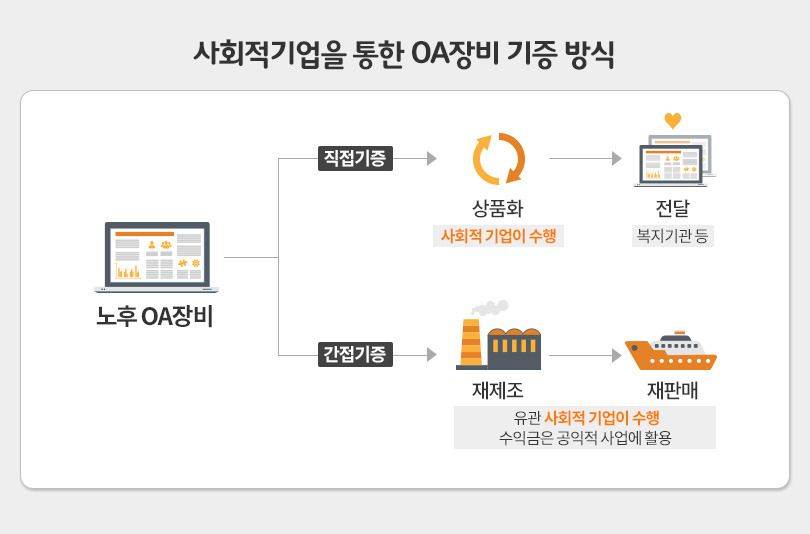 사회적기업을 통한 OA장비 기증 방식

노후 OA장비

직접기증

상품화

사회적 기업이 수행

전달

복지기관 등

간접기증

재제조

재판매

유관 사회적 기업이 수행
수익금은 공익적 사업에 활용